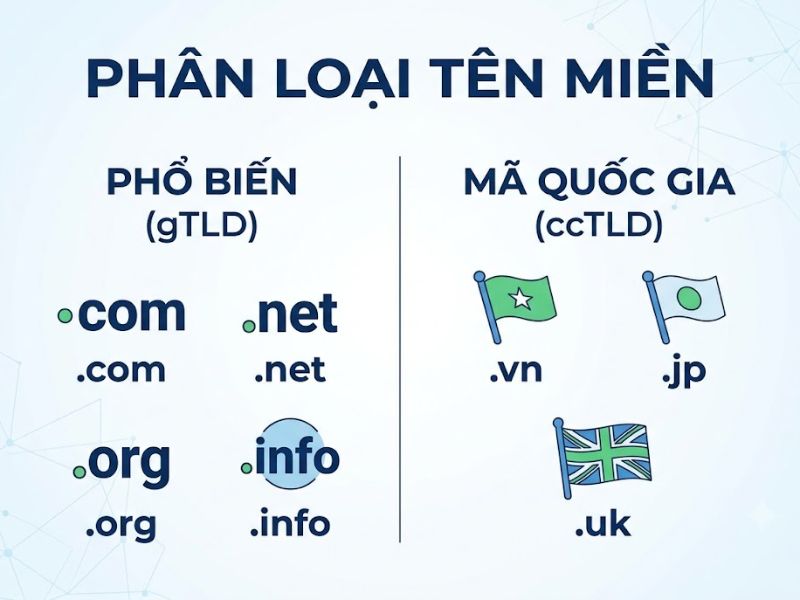 PHÂN LOẠI TÊN MIỀN

PHỔ BIẾN
(gTLD)

.com
.com

.net
.net

.org
.org

.info
.info

MÃ QUỐC GIA
(ccTLD)

.vn

.jp

.uk